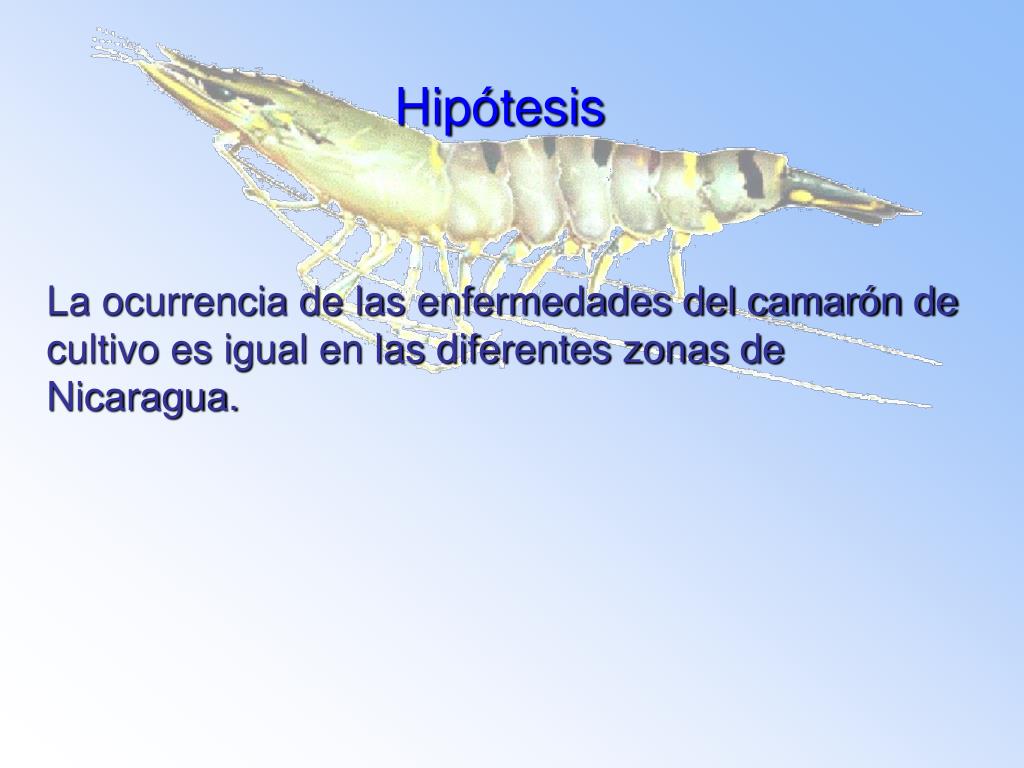 Hipótesis

La ocurrencia de las enfermedades del camarón de cultivo es igual en las diferentes zonas de Nicaragua.